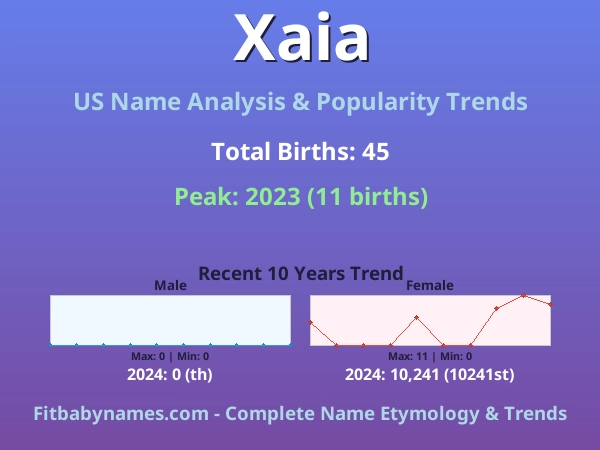 Xaia

US Name Analysis & Popularity Trends

Total Births: 45

Peak: 2023 (11 births)

Recent 10 Years Trend

Male

Max: 0 | Min: 0

2024: 0 (th)

Female

Max: 11 | Min: 0

2024: 10,241 (10241st)

Fitbabynames.com - Complete Name Etymology & Trends